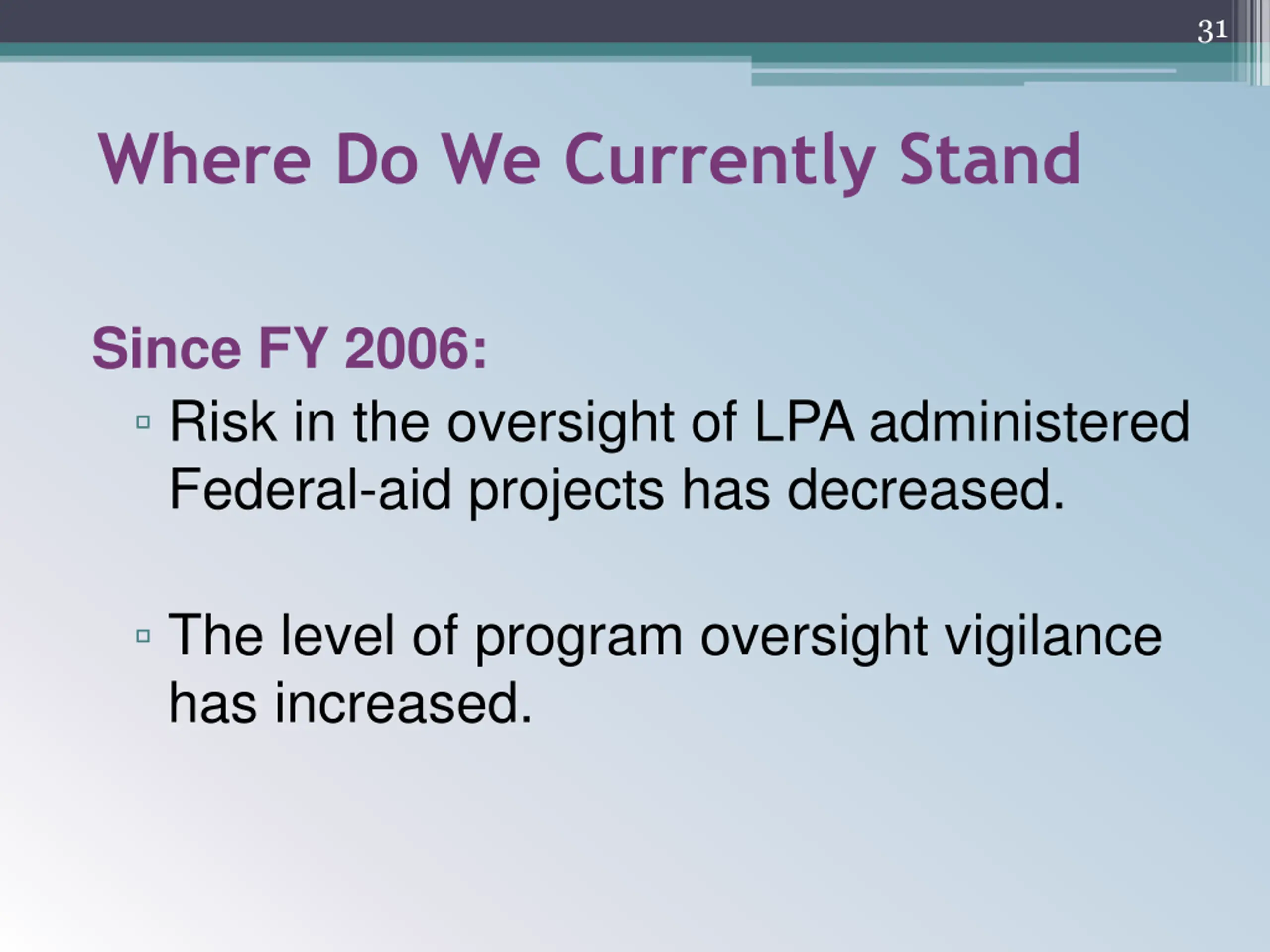 31

Where Do We Currently Stand

Since FY 2006:

▫ Risk in the oversight of LPA administered Federal-aid projects has decreased.

▫ The level of program oversight vigilance has increased.